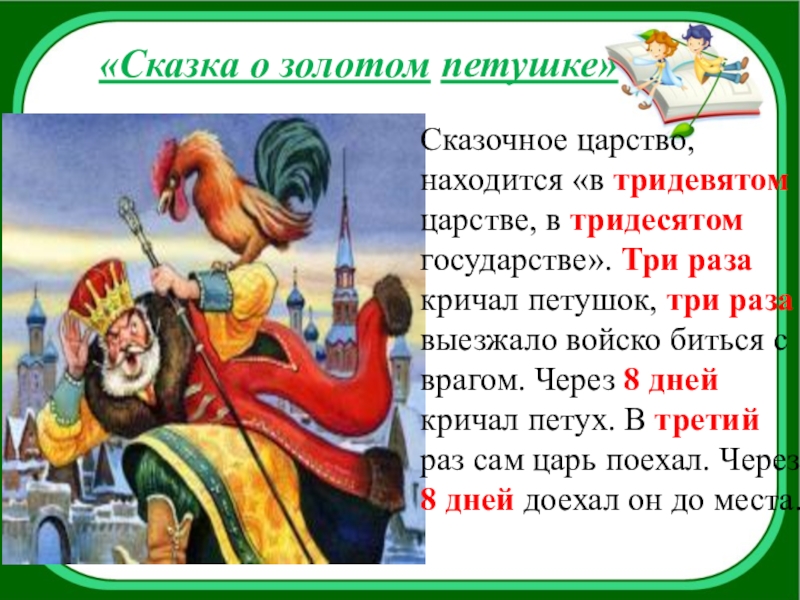 «Сказка о золотом петушке»

Сказочное царство, находится «в тридевятом царстве, в тридесятом государстве». Три раза кричал петушок, три раза выезжало войско биться с врагом. Через 8 дней кричал петух. В третий раз сам царь поехал. Через 8 дней доехал он до места.